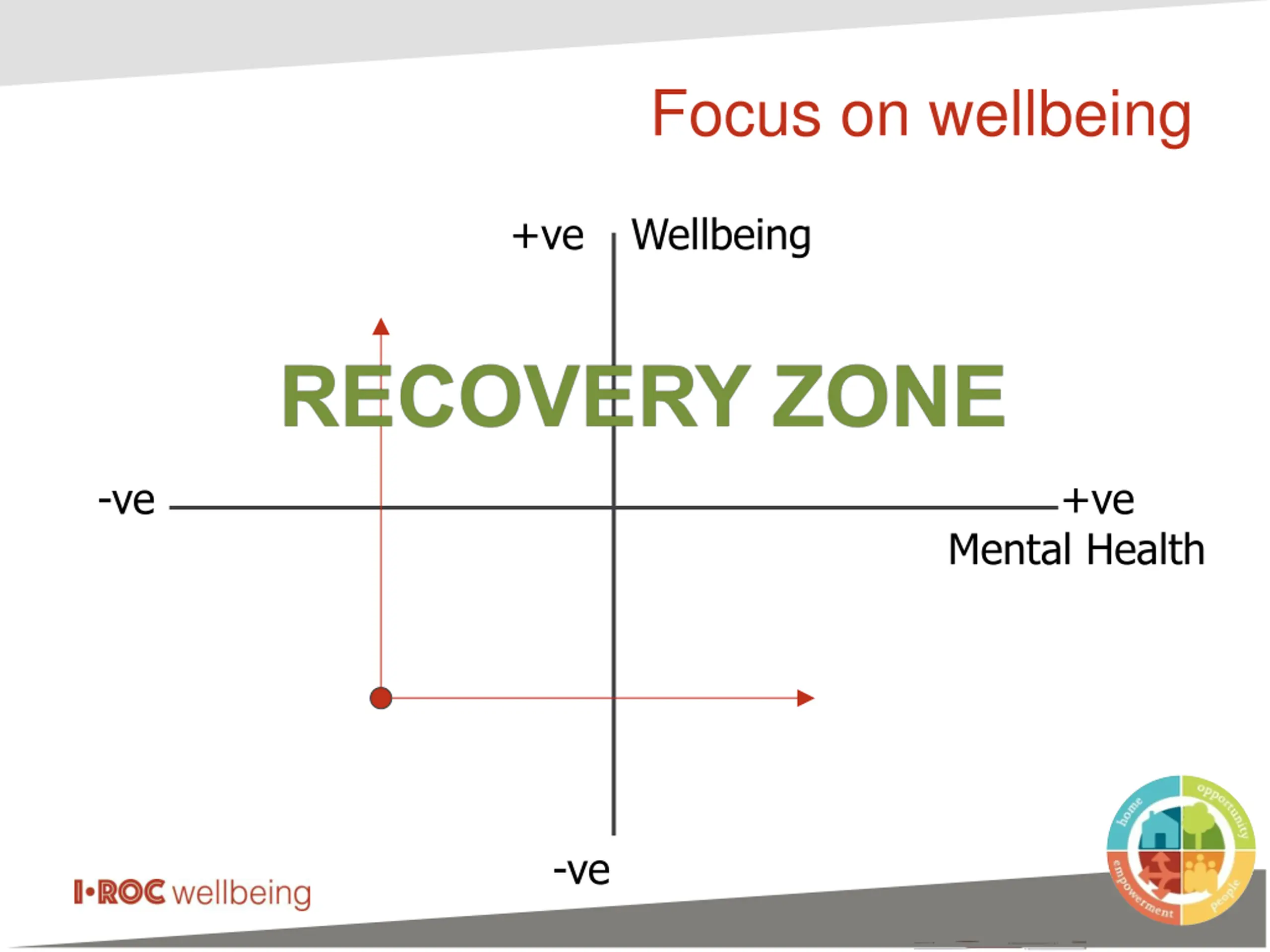 Focus on wellbeing

+ve Wellbeing

RECOVERY ZONE

-ve

+ve
Mental Health

-ve

I•ROC wellbeing

home
opportunity
empowerment
people